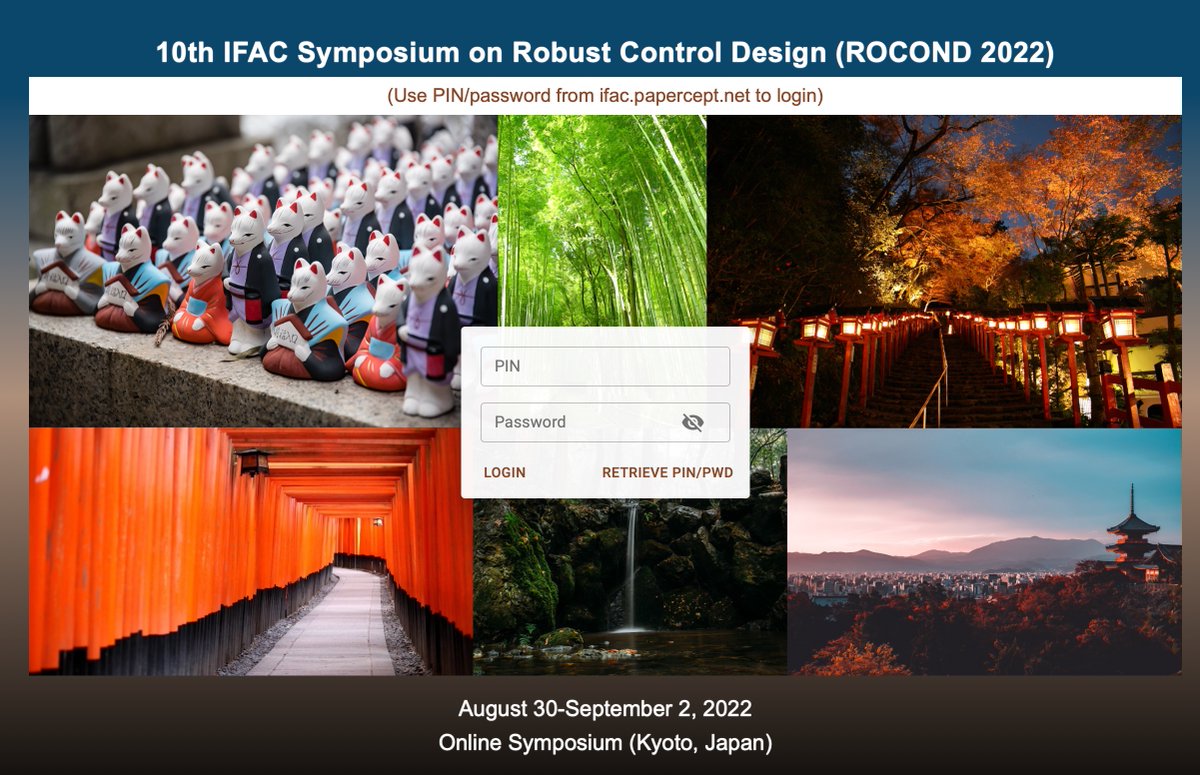 10th IFAC Symposium on Robust Control Design (ROCOND 2022)

(Use PIN/password from ifac.papercept.net to login)

PIN

Password

LOGIN

RETRIEVE PIN/PWD

August 30-September 2, 2022

Online Symposium (Kyoto, Japan)